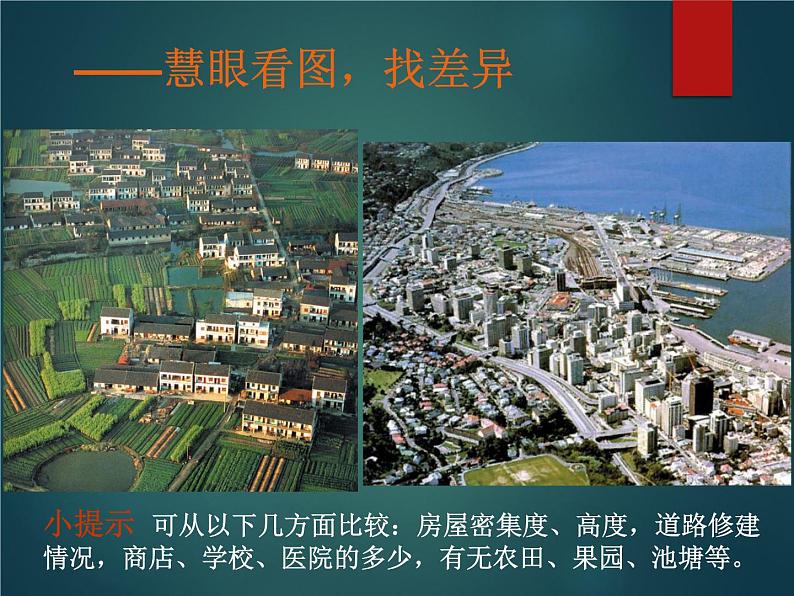 ——慧眼看图，找差异

小提示 可从以下几方面比较：房屋密集度、高度，道路修建情况，商店、学校、医院的多少，有无农田、果园、池塘等。